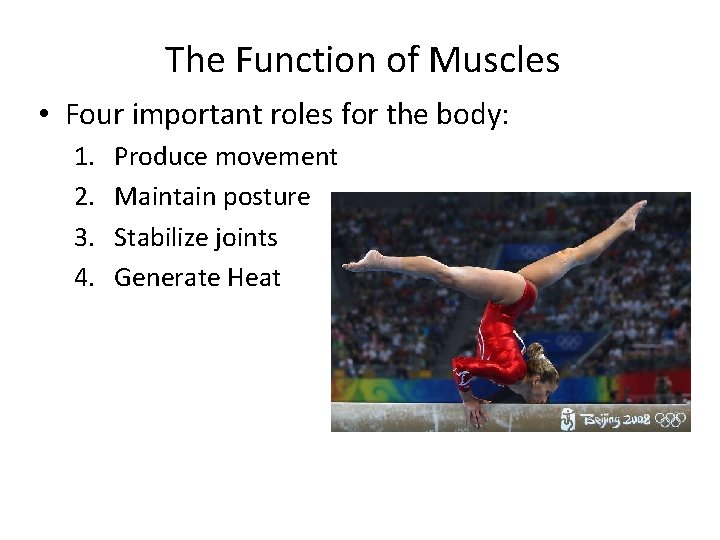 The Function of Muscles

• Four important roles for the body:

1. Produce movement
2. Maintain posture
3. Stabilize joints
4. Generate Heat

Beijing 2008